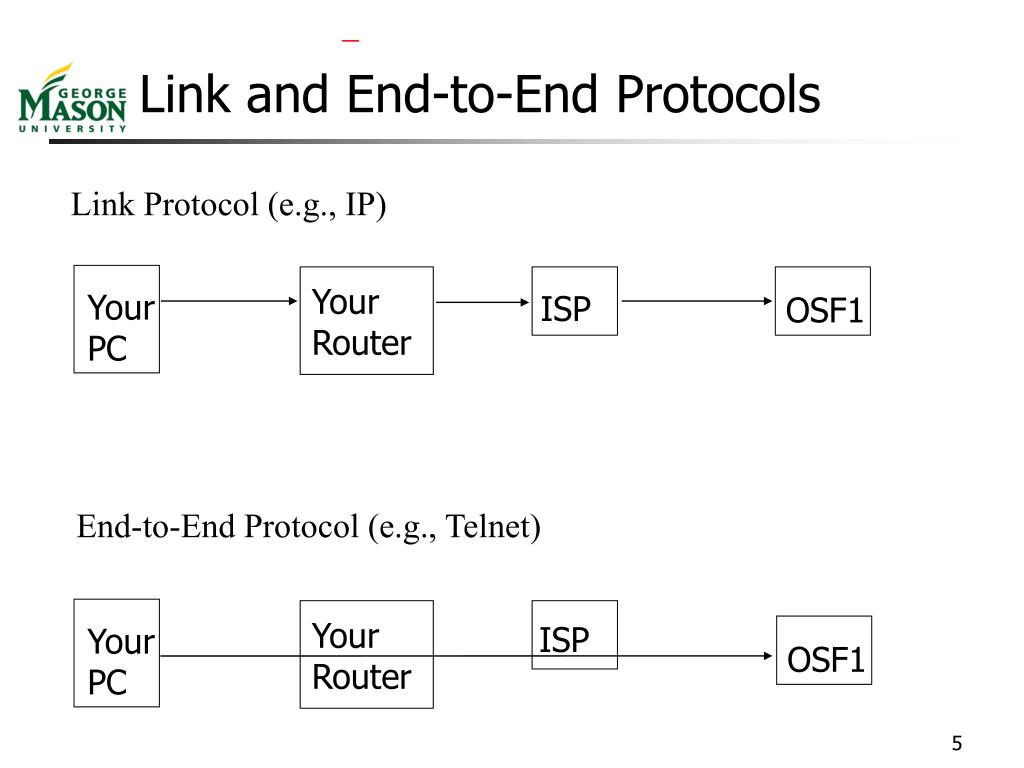 GEORGE MASON UNIVERSITY

Link and End-to-End Protocols

Link Protocol (e.g., IP)

Your PC

Your Router

ISP

OSF1

End-to-End Protocol (e.g., Telnet)

Your PC

Your Router

ISP

OSF1

5